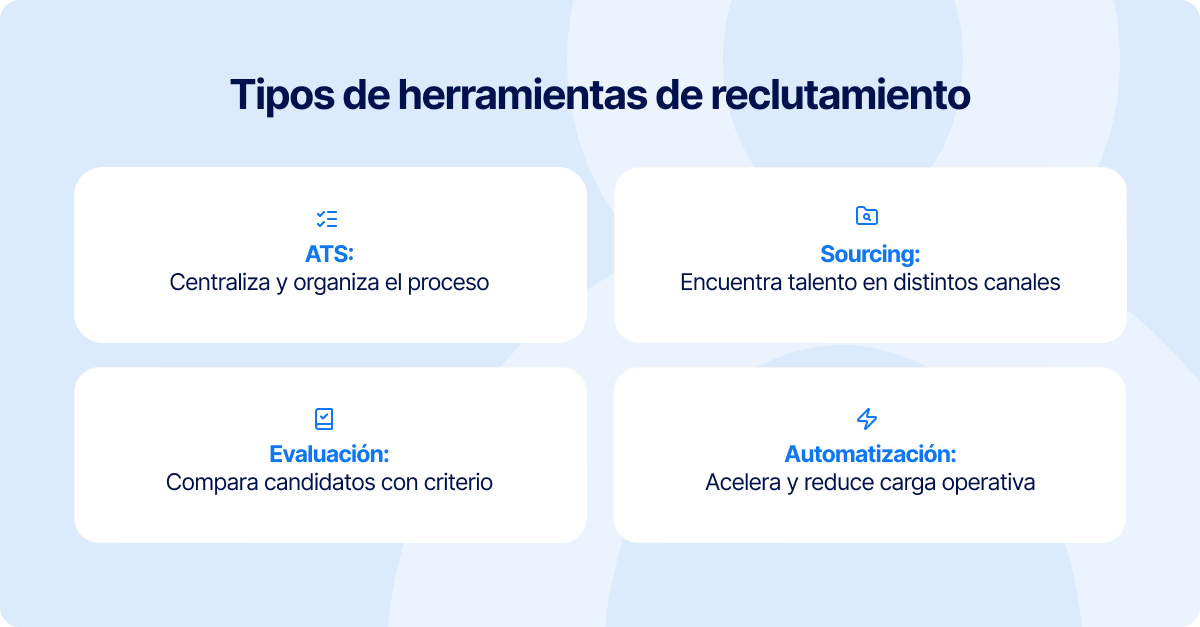 Tipos de herramientas de reclutamiento

ATS:
Centraliza y organiza el proceso

Sourcing:
Encuentra talento en distintos canales

Evaluación:
Compara candidatos con criterio

Automatización:
Acelera y reduce carga operativa